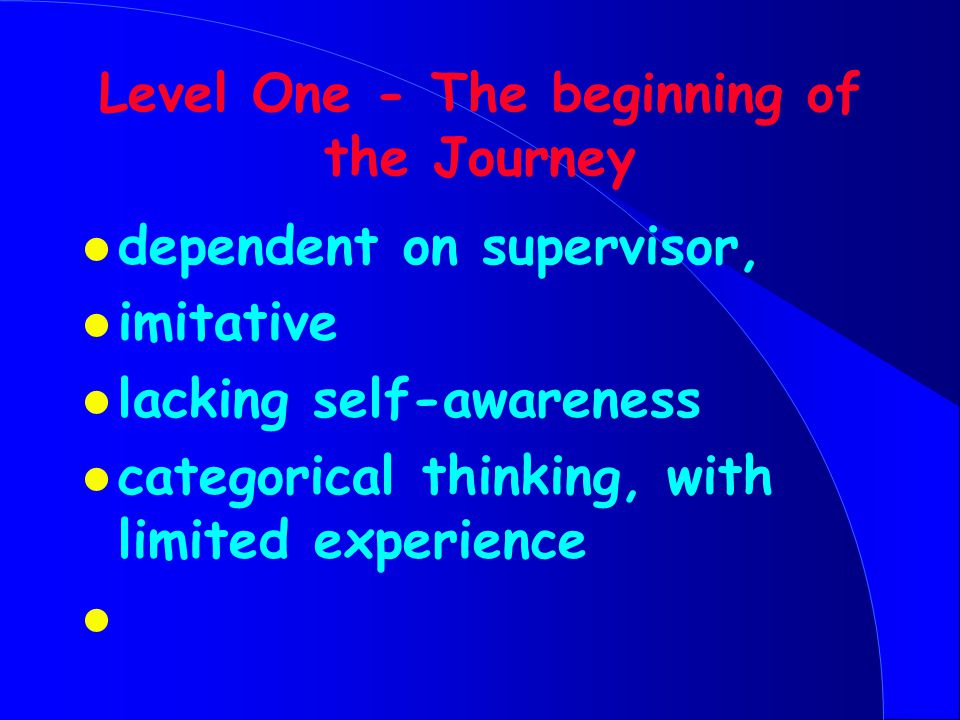 Level One - The beginning of the Journey

- dependent on supervisor,
- imitative
- lacking self-awareness
- categorical thinking, with limited experience